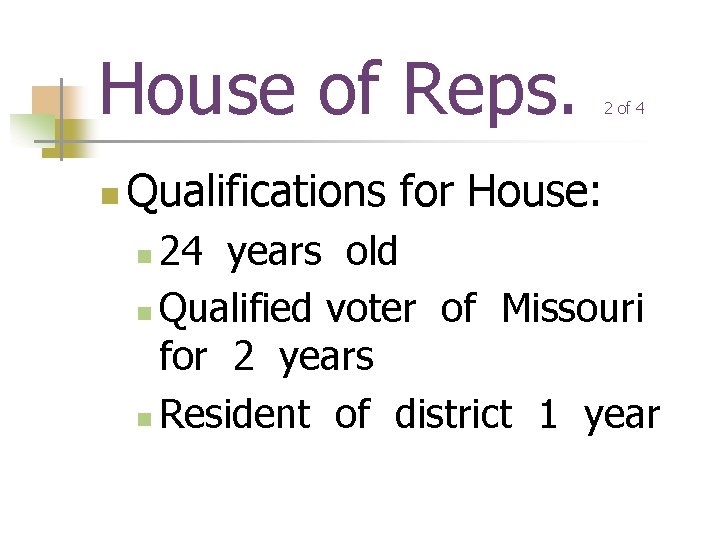 House of Reps. 2 of 4

Qualifications for House:

24 years old

Qualified voter of Missouri for 2 years

Resident of district 1 year